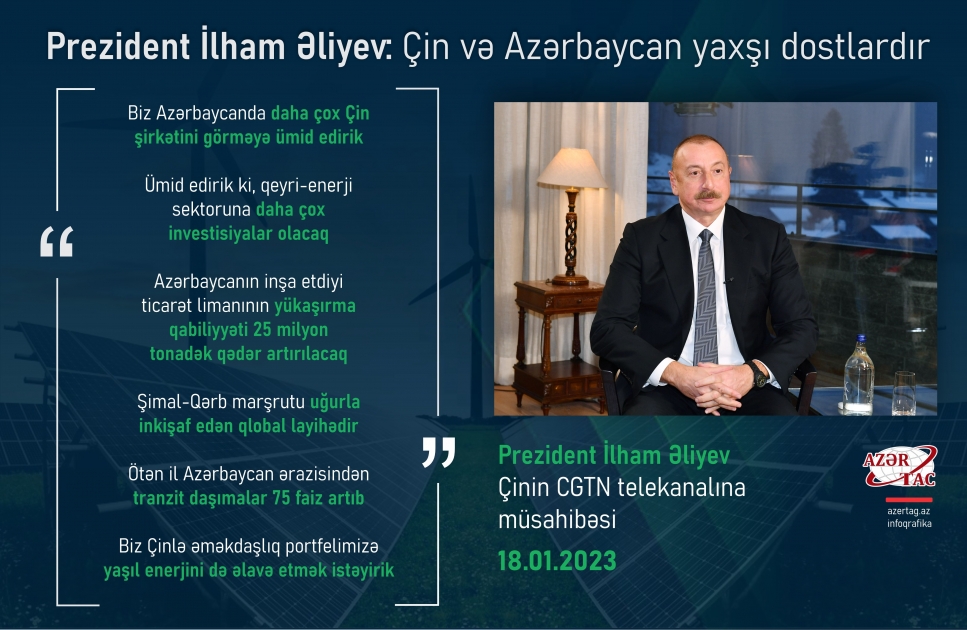 Prezident İlham Əliyev: Çin və Azərbaycan yaxşı dostlardır

“

Biz Azərbaycanda daha çox Çin şirkətini görməyə ümid edirik

Ümid edirik ki, qeyri-enerji sektoruna daha çox investisiyalar olacaq

Azərbaycanın inşa etdiyi ticarət limanının yükaşırma qabiliyyəti 25 milyon tonadək qədər artırılacaq

Şimal-Qərb marşrutu uğurla inkişaf edən qlobal layihədir

Ötən il Azərbaycan ərazisindən tranzit daşımalar 75 faiz artıb

Biz Çinlə əməkdaşlıq portfelimizə yaşıl enerjini də əlavə etmək istəyirik

”

Prezident İlham Əliyev
Çinin CGTN telekanalına müsahibəsi
18.01.2023

AZƏR TAC
azertag.az
infoqrafika